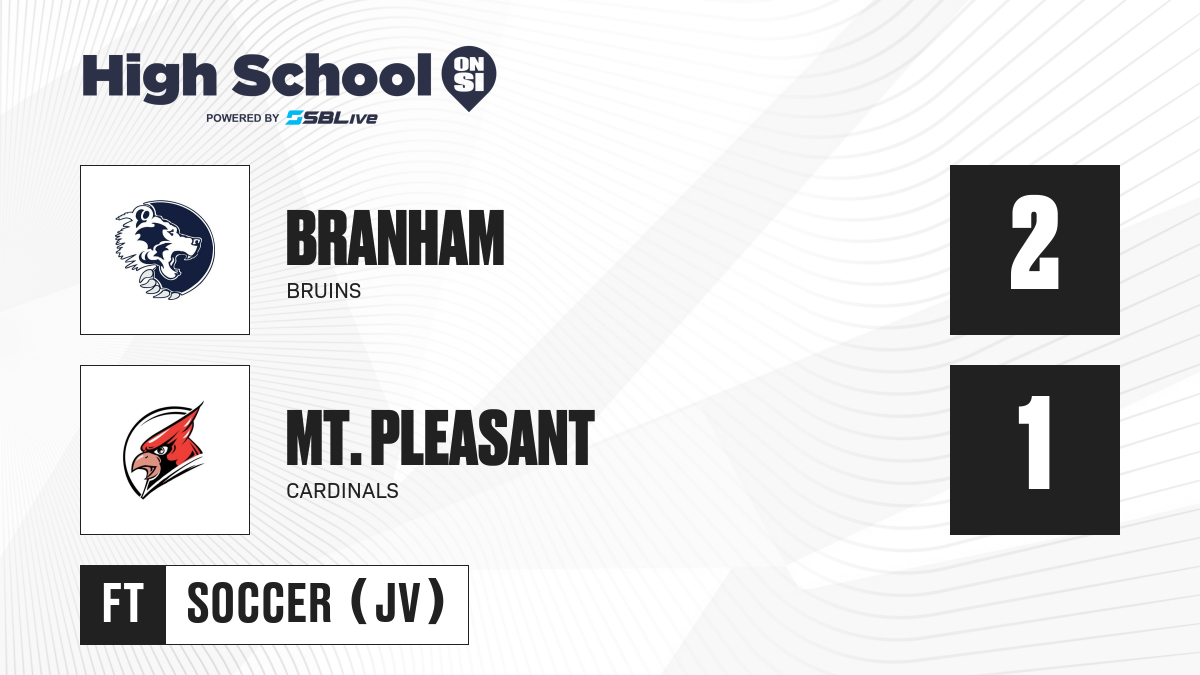 High School ON SI
POWERED BY SBLive

BRANHAM
BRUINS
2

MT. PLEASANT
CARDINALS
1

FT SOCCER (JV)